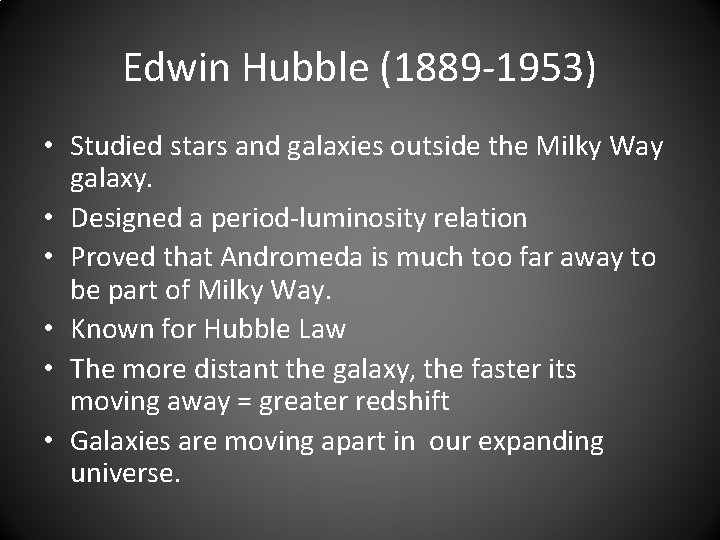 Edwin Hubble (1889-1953)

• Studied stars and galaxies outside the Milky Way galaxy.
• Designed a period-luminosity relation
• Proved that Andromeda is much too far away to be part of Milky Way.
• Known for Hubble Law
• The more distant the galaxy, the faster its moving away = greater redshift
• Galaxies are moving apart in our expanding universe.